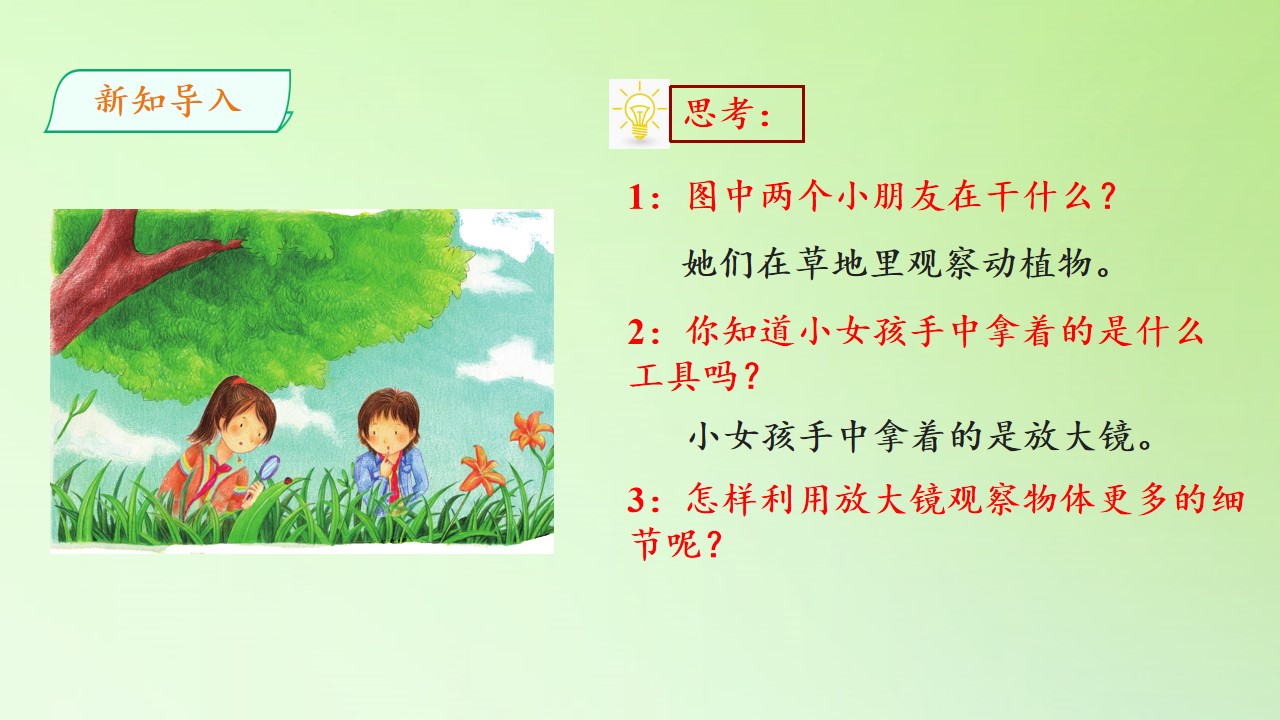 新知导入

思考：

1：图中两个小朋友在干什么？

她们在草地里观察动植物。

2：你知道小女孩手中拿着的是什么工具吗？

小女孩手中拿着的是放大镜。

3：怎样利用放大镜观察物体更多的细节呢？